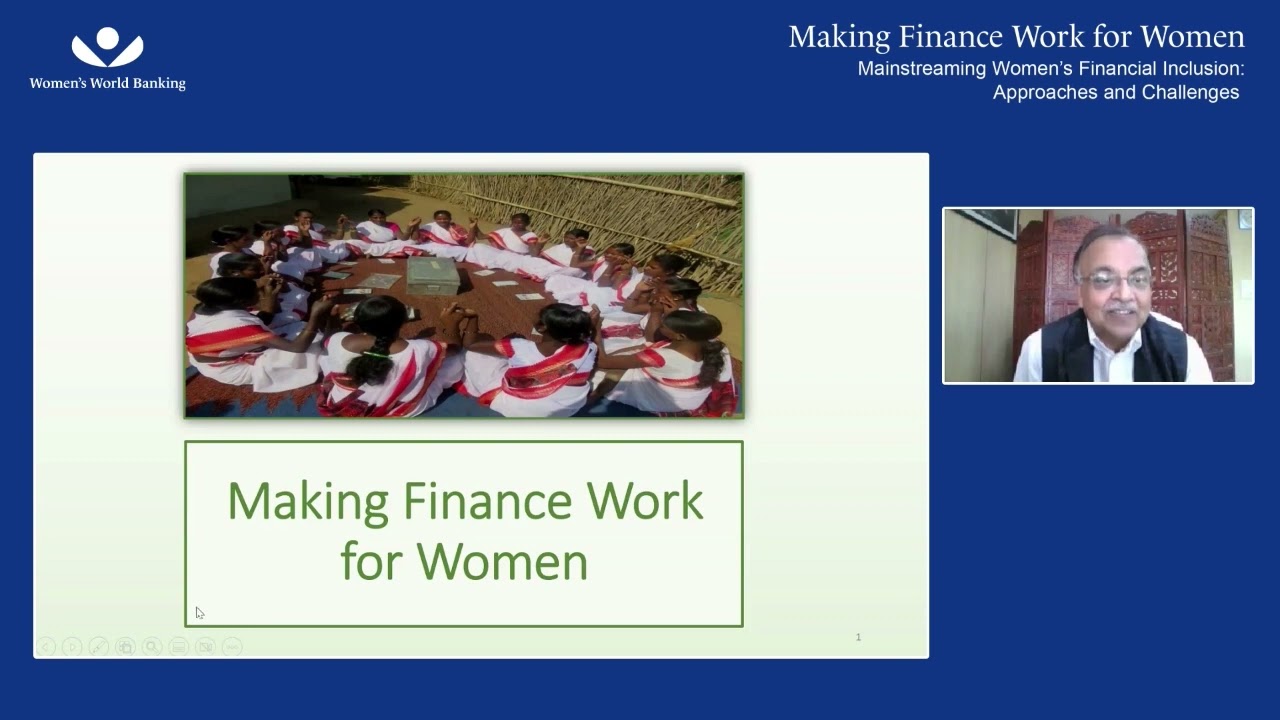 Women's World Banking

Making Finance Work for Women
Mainstreaming Women's Financial Inclusion: Approaches and Challenges

Making Finance Work for Women

1